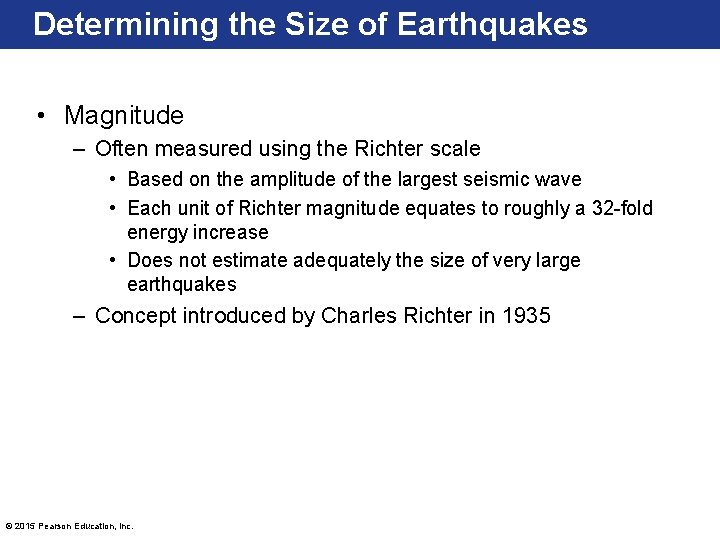 Determining the Size of Earthquakes

• Magnitude
– Often measured using the Richter scale
• Based on the amplitude of the largest seismic wave
• Each unit of Richter magnitude equates to roughly a 32-fold energy increase
• Does not estimate adequately the size of very large earthquakes
– Concept introduced by Charles Richter in 1935

© 2015 Pearson Education, Inc.